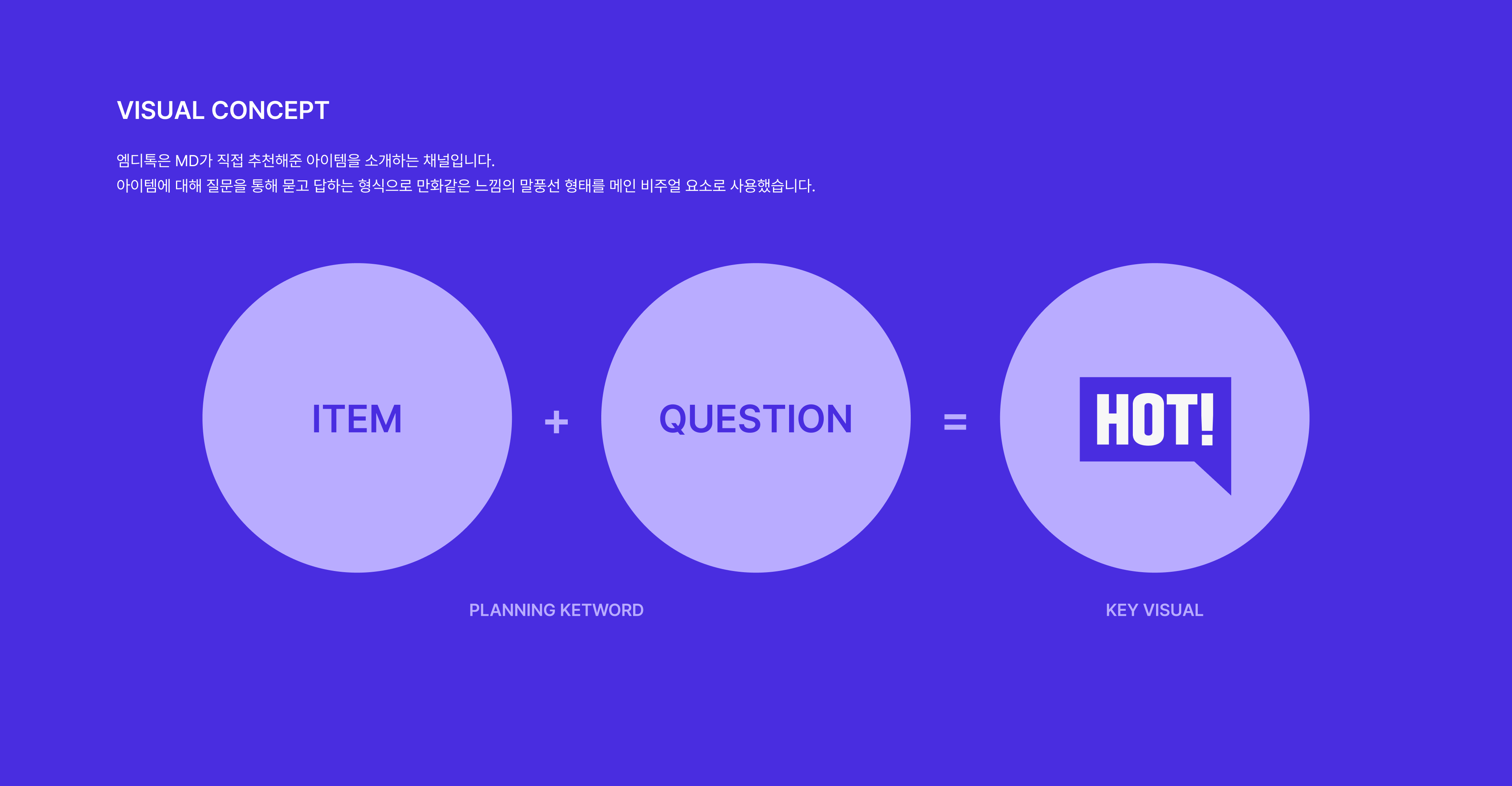 VISUAL CONCEPT

엠디톡은 MD가 직접 추천해준 아이템을 소개하는 채널입니다.
아이템에 대해 질문을 통해 묻고 답하는 형식으로 만화같은 느낌의 말풍선 형태를 메인 비주얼 요소로 사용했습니다.

ITEM + QUESTION = HOT!

PLANNING KETWORD

KEY VISUAL